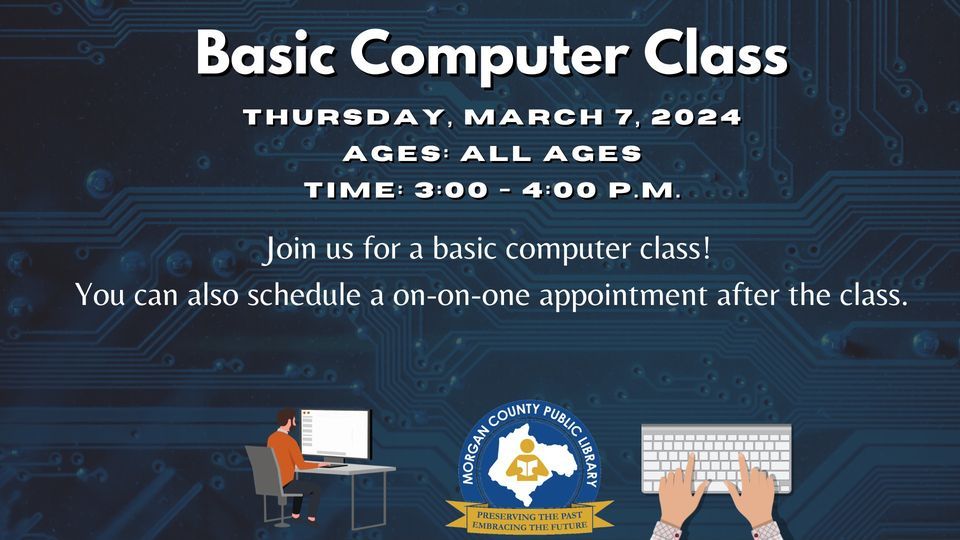 Basic Computer Class

THURSDAY, MARCH 7, 2024
AGES: ALL AGES
TIME: 3:00 - 4:00 P.M.

Join us for a basic computer class!
You can also schedule a on-on-one appointment after the class.

MORGAN COUNTY PUBLIC LIBRARY
PRESERVING THE PAST
EMBRACING THE FUTURE